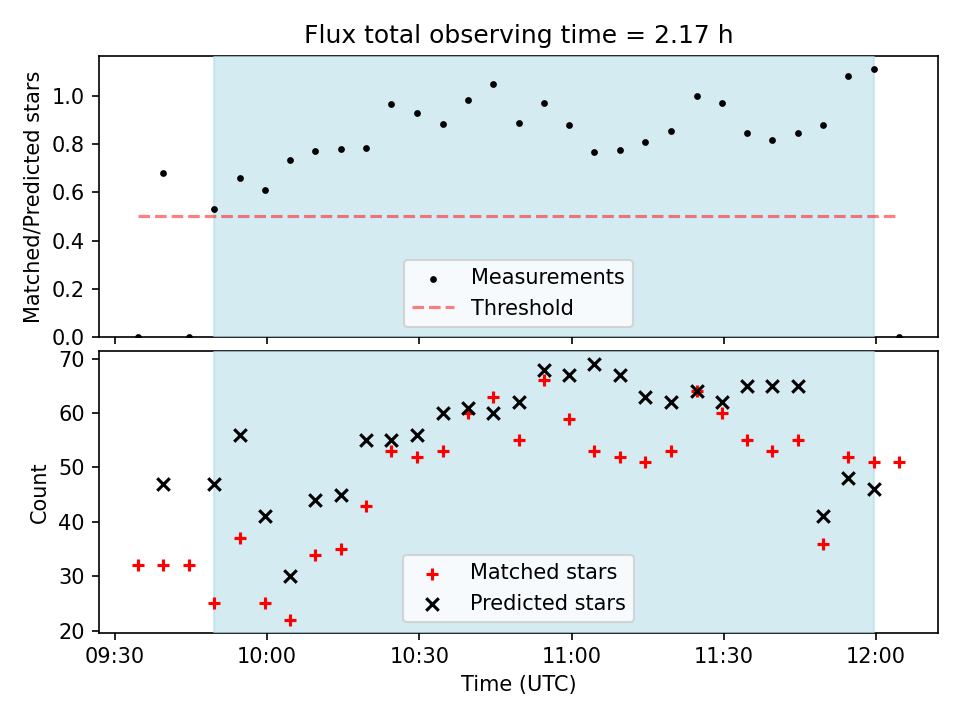 Flux total observing time = 2.17 h

Matched/Predicted stars

1.0
0.8
0.6
0.4
0.2
0.0

Measurements
Threshold

Count

70
60
50
40
30
20

Matched stars
Predicted stars

09:30
10:00
10:30
11:00
11:30
12:00

Time (UTC)